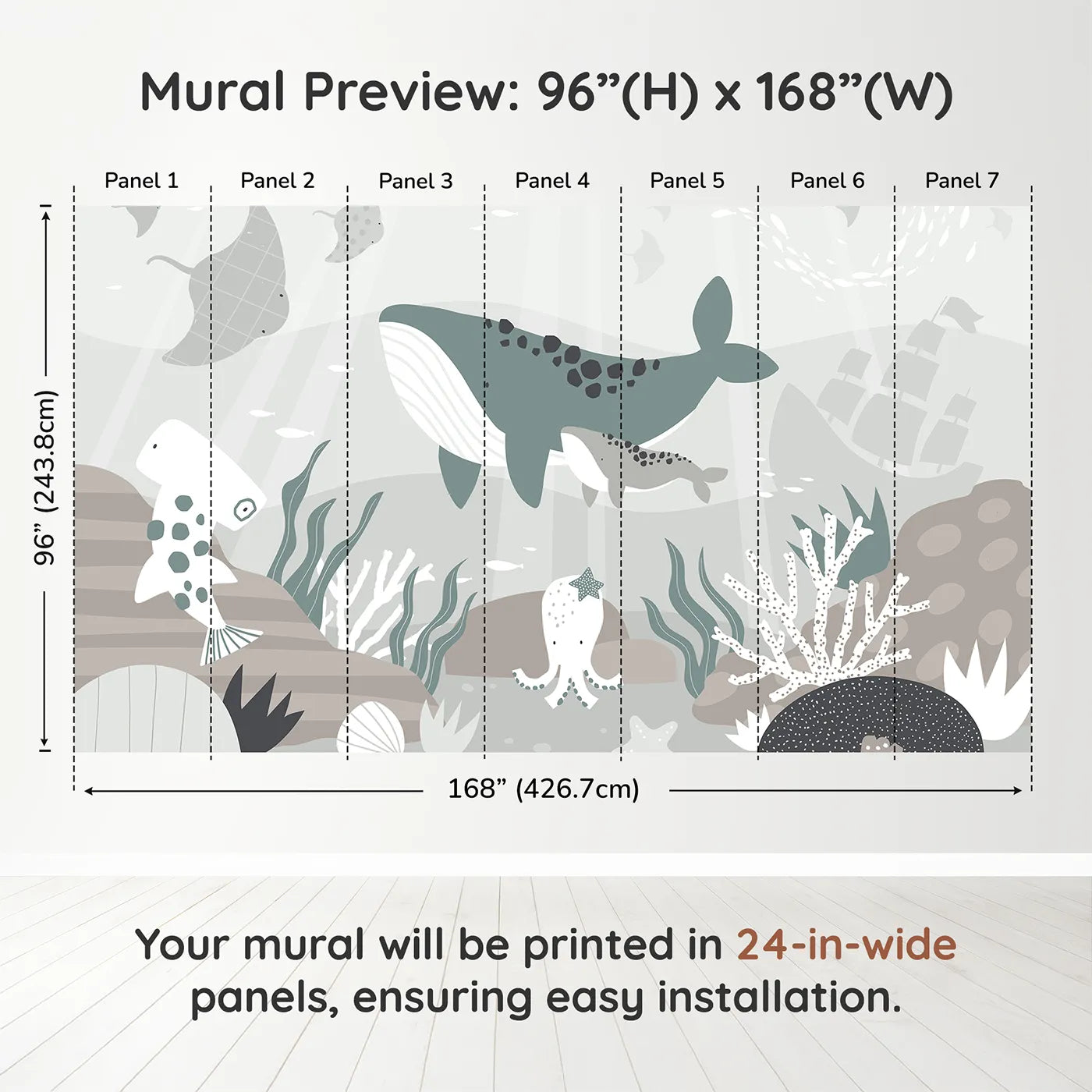 Mural Preview: 96”(H) x 168”(W)

Panel 1
Panel 2
Panel 3
Panel 4
Panel 5
Panel 6
Panel 7

96” (243.8cm)

168” (426.7cm)

Your mural will be printed in 24-in-wide panels, ensuring easy installation.